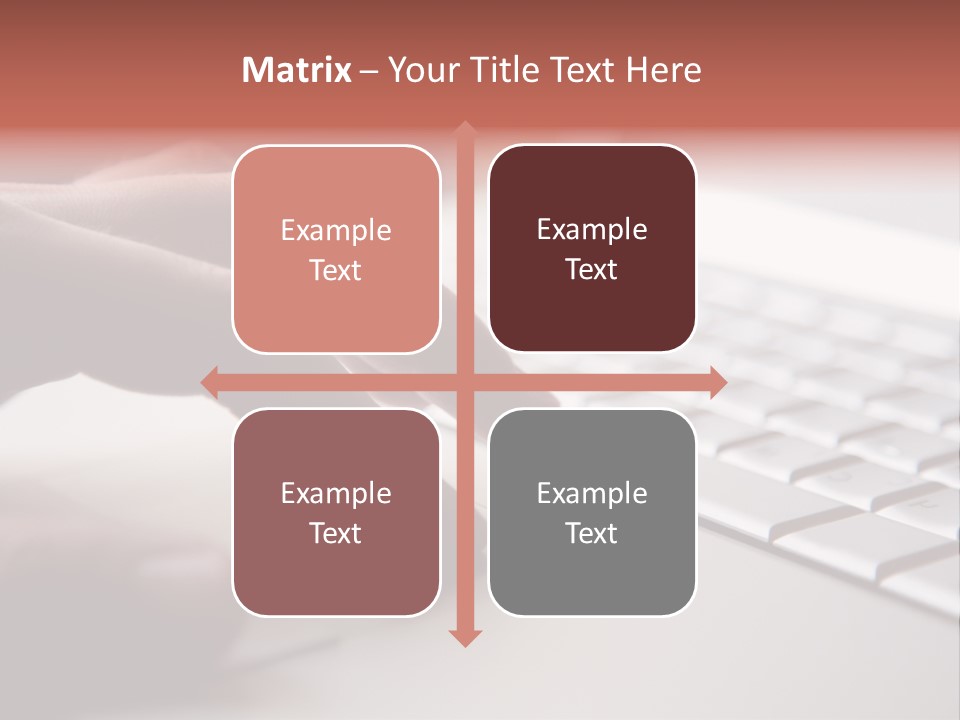 Matrix – Your Title Text Here

Example Text

Example Text

Example Text

Example Text